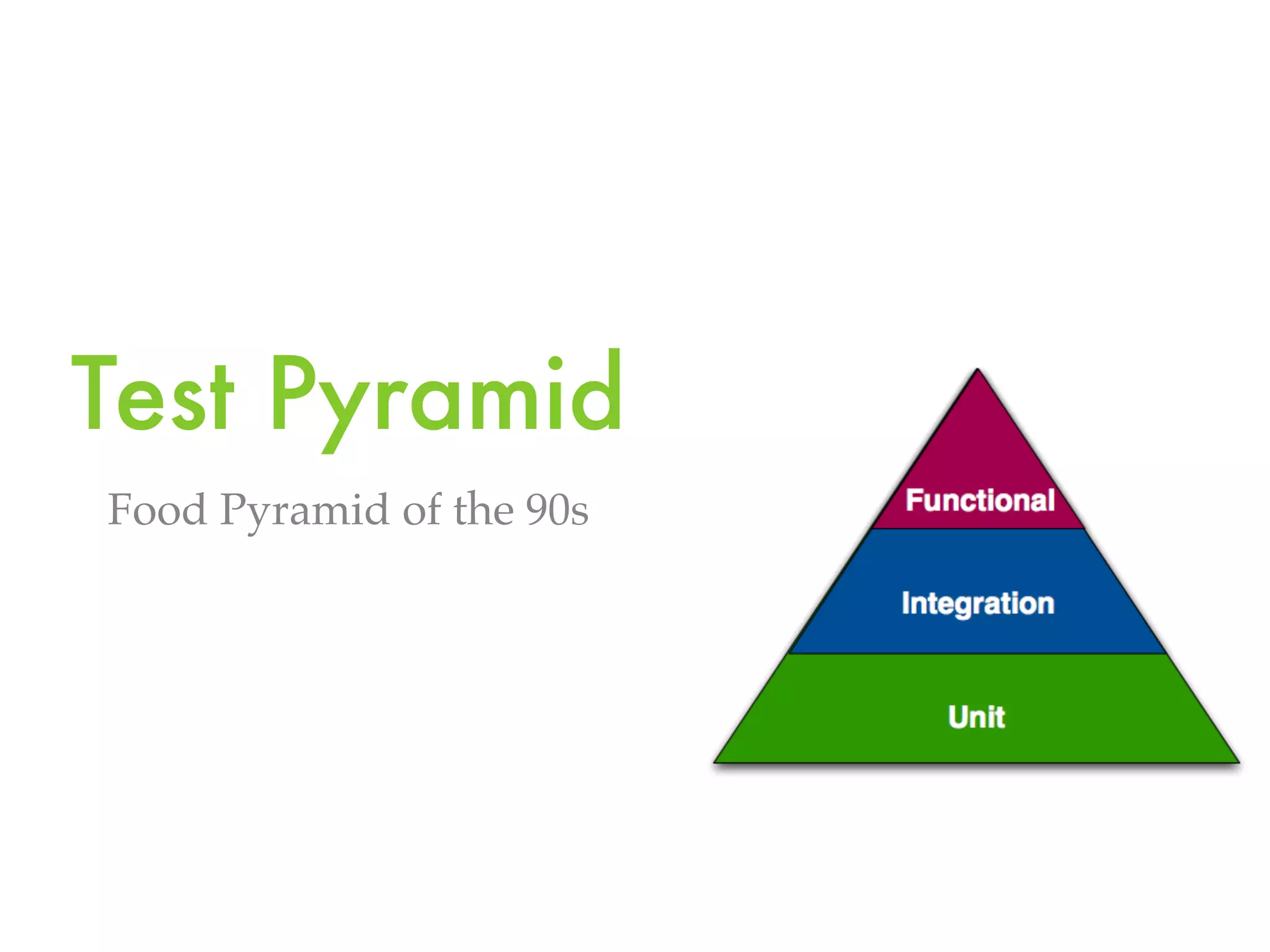 Test Pyramid

Food Pyramid of the 90s

Functional

Integration

Unit